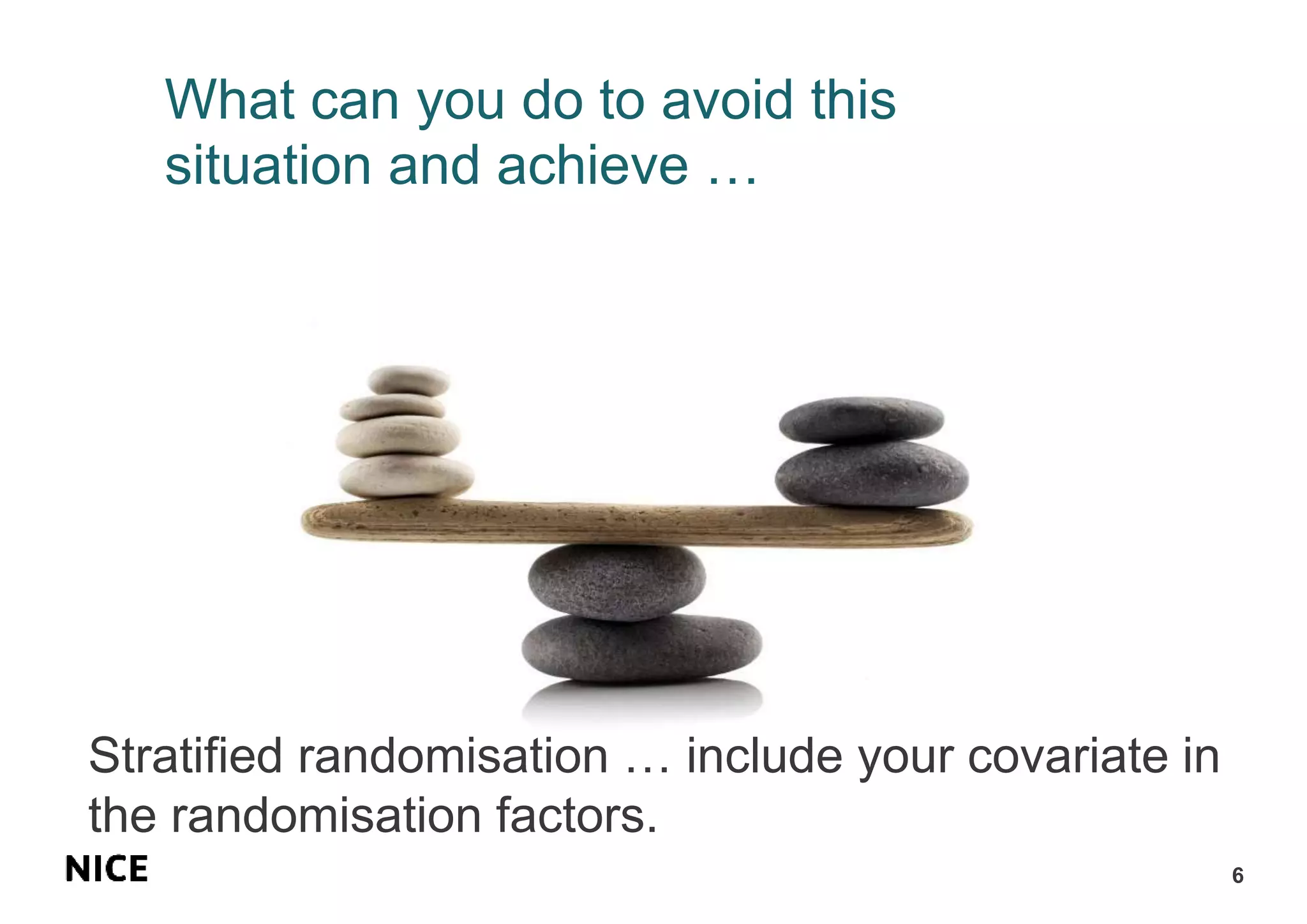 What can you do to avoid this situation and achieve …

Stratified randomisation … include your covariate in the randomisation factors.

NICE

6